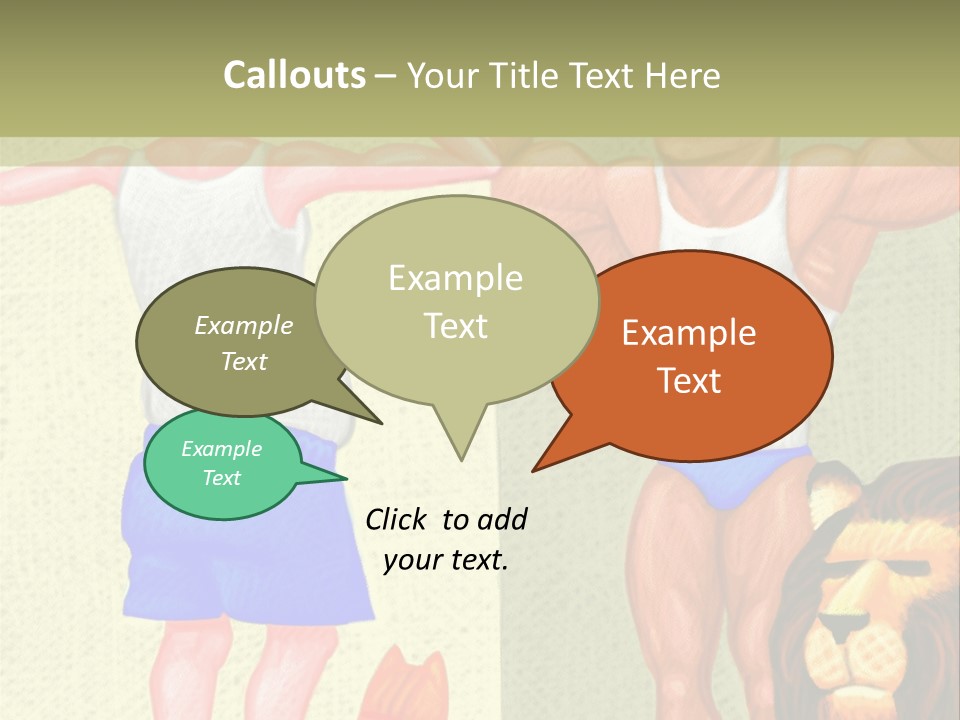 Callouts – Your Title Text Here

Example Text

Example Text

Example Text

Example Text

Click to add your text.